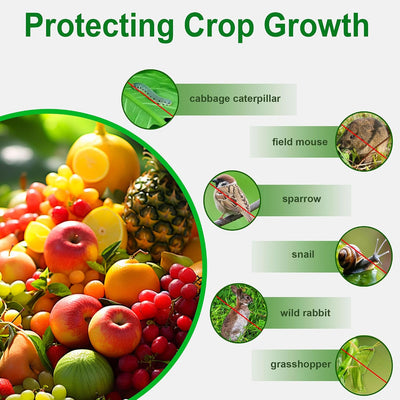 Protecting Crop Growth

cabbage caterpillar

field mouse

sparrow

snail

wild rabbit

grasshopper